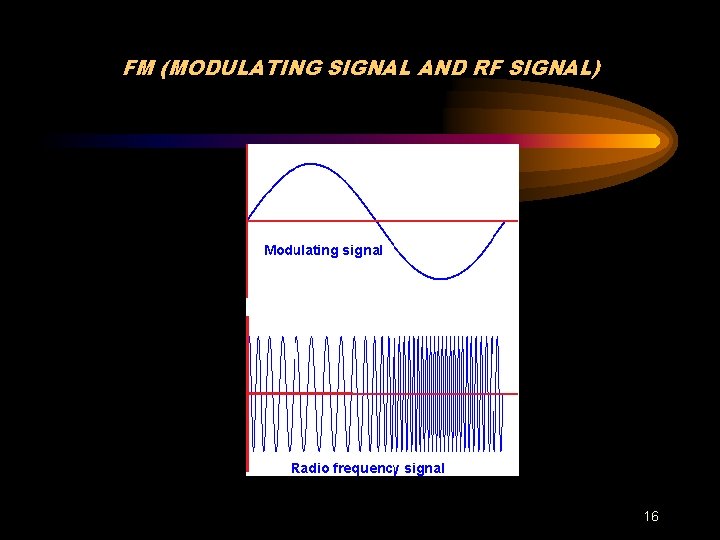 FM (MODULATING SIGNAL AND RF SIGNAL)

Modulating signal

Radio frequency signal

16